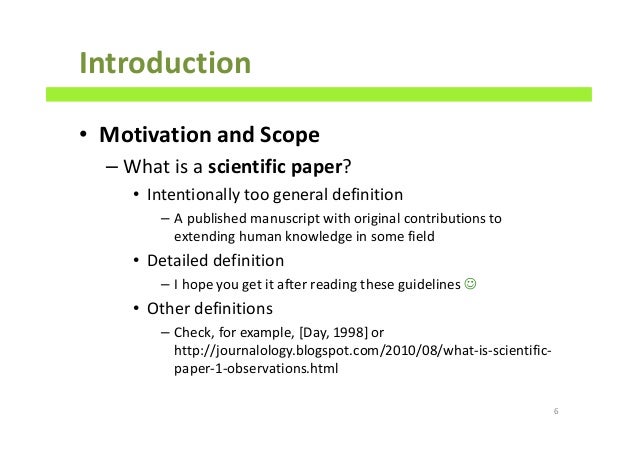 Introduction

• Motivation and Scope

– What is a scientific paper?

• Intentionally too general definition

– A published manuscript with original contributions to extending human knowledge in some field

• Detailed definition

– I hope you get it after reading these guidelines ☺

• Other definitions

– Check, for example, [Day, 1998] or http://journalology.blogspot.com/2010/08/what-is-scientific-paper-1-observations.html

6